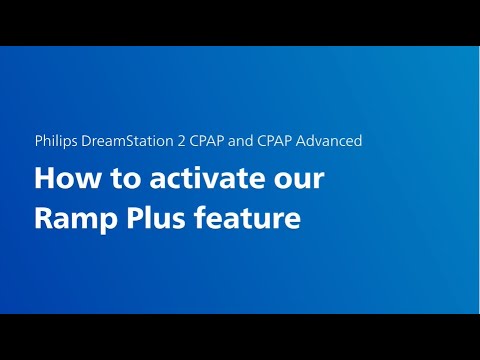 Philips DreamStation 2 CPAP and CPAP Advanced

How to activate our Ramp Plus feature